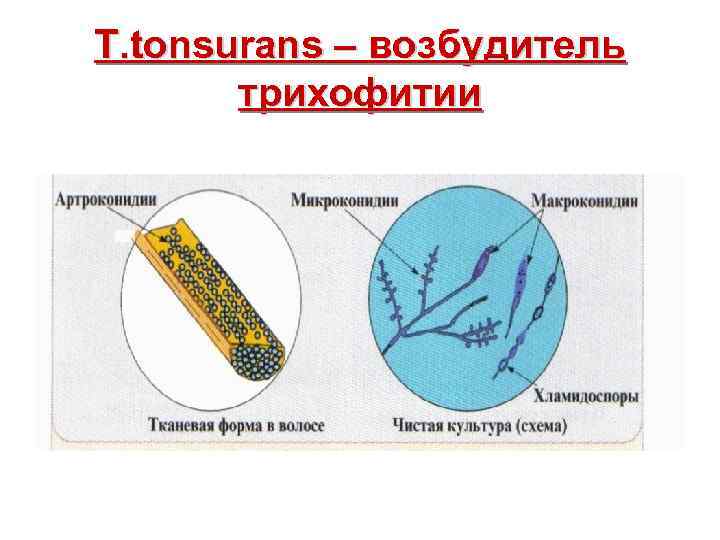 T.tonsurans – возбудитель трихофитии

Артроконидии

Микроконидии

Макроконидии

Хламидоспоры

Тканевая форма в волосе

Чистая культура (схема)